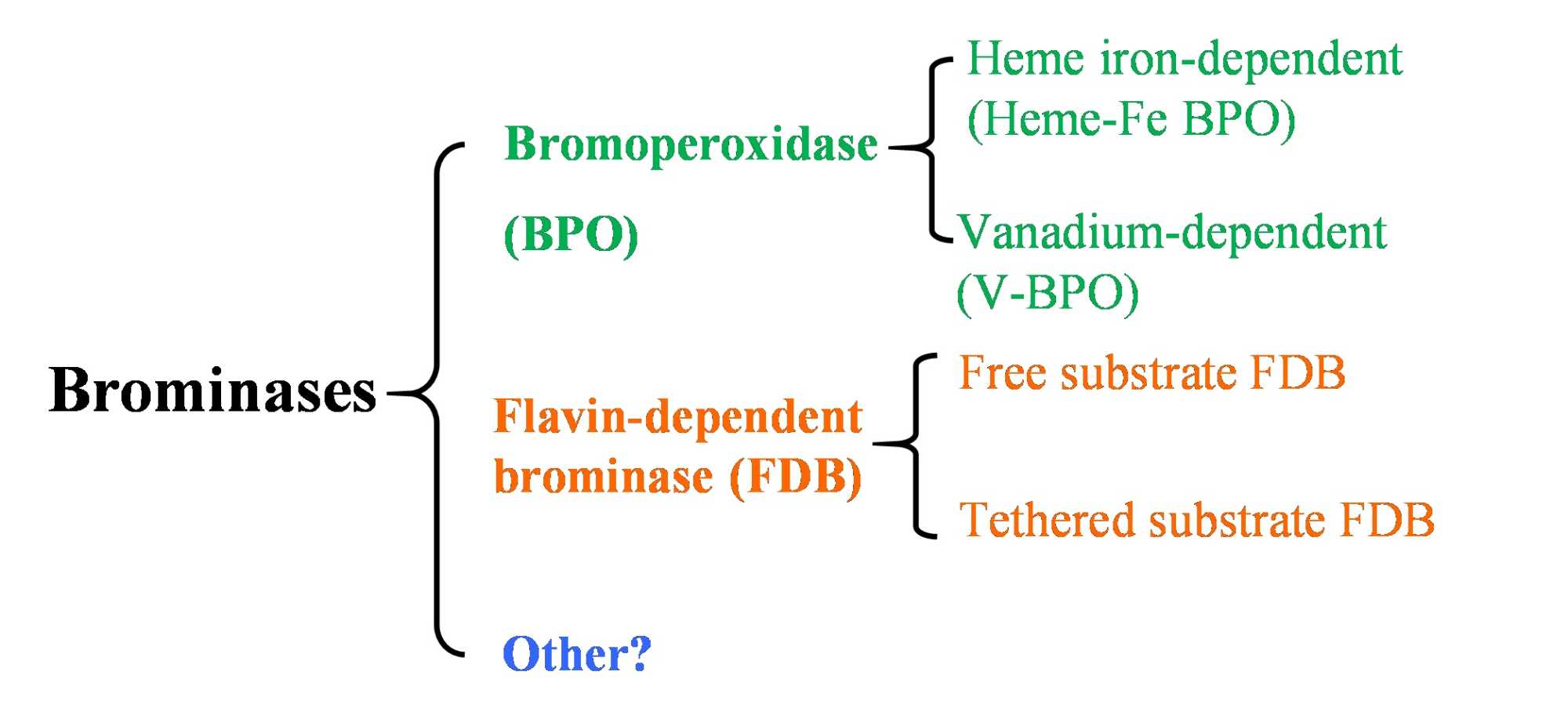 Brominases

Bromoperoxidase (BPO)

Heme iron-dependent (Heme-Fe BPO)

Vanadium-dependent (V-BPO)

Flavin-dependent brominase (FDB)

Free substrate FDB

Tethered substrate FDB

Other?